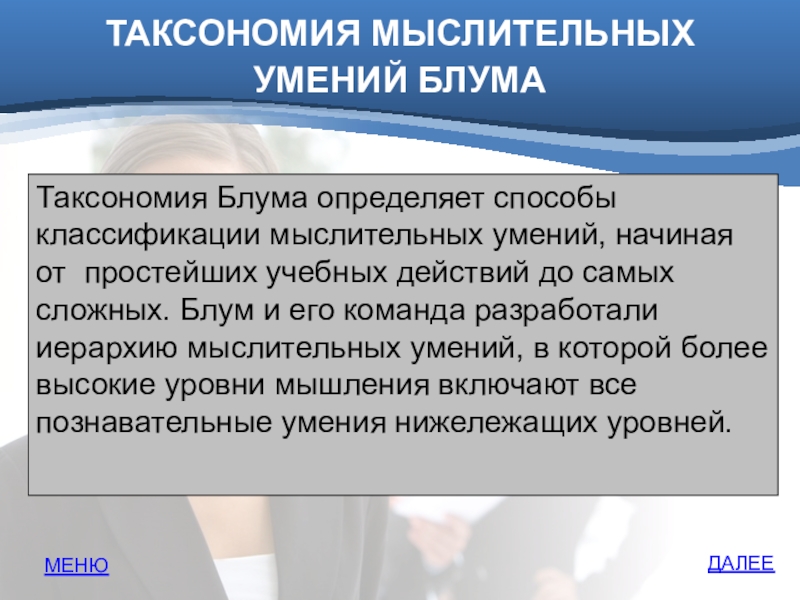 ТАКСОНОМИЯ МЫСЛИТЕЛЬНЫХ УМЕНИЙ БЛУМА

Таксономия Блума определяет способы классификации мыслительных умений, начиная от простейших учебных действий до самых сложных. Блум и его команда разработали иерархию мыслительных умений, в которой более высокие уровни мышления включают все познавательные умения нижележащих уровней.

МЕНЮ

ДАЛЕЕ